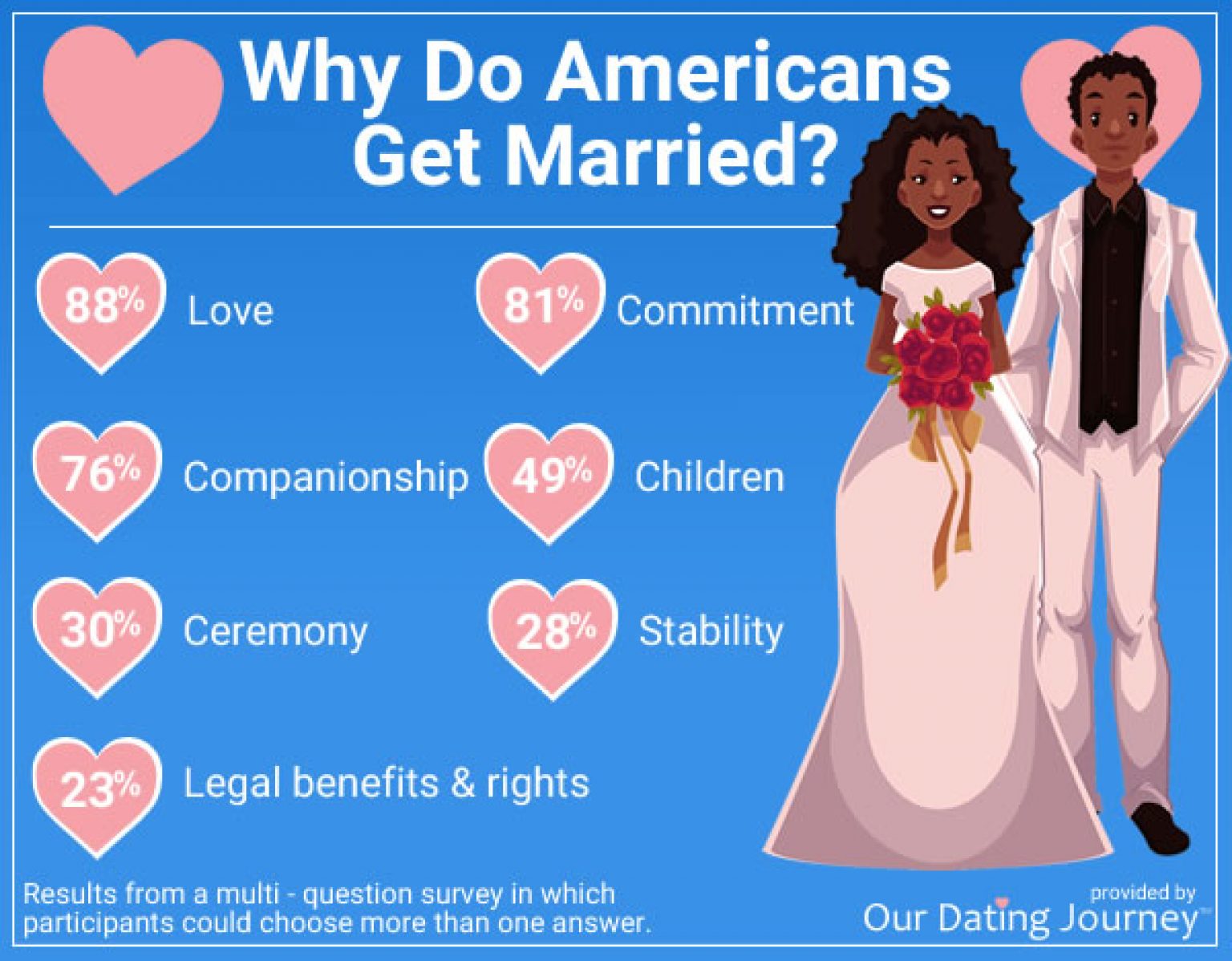 Why Do Americans Get Married?

88% Love

81% Commitment

76% Companionship

49% Children

30% Ceremony

28% Stability

23% Legal benefits & rights

Results from a multi - question survey in which participants could choose more than one answer.

provided by
Our Dating Journey™